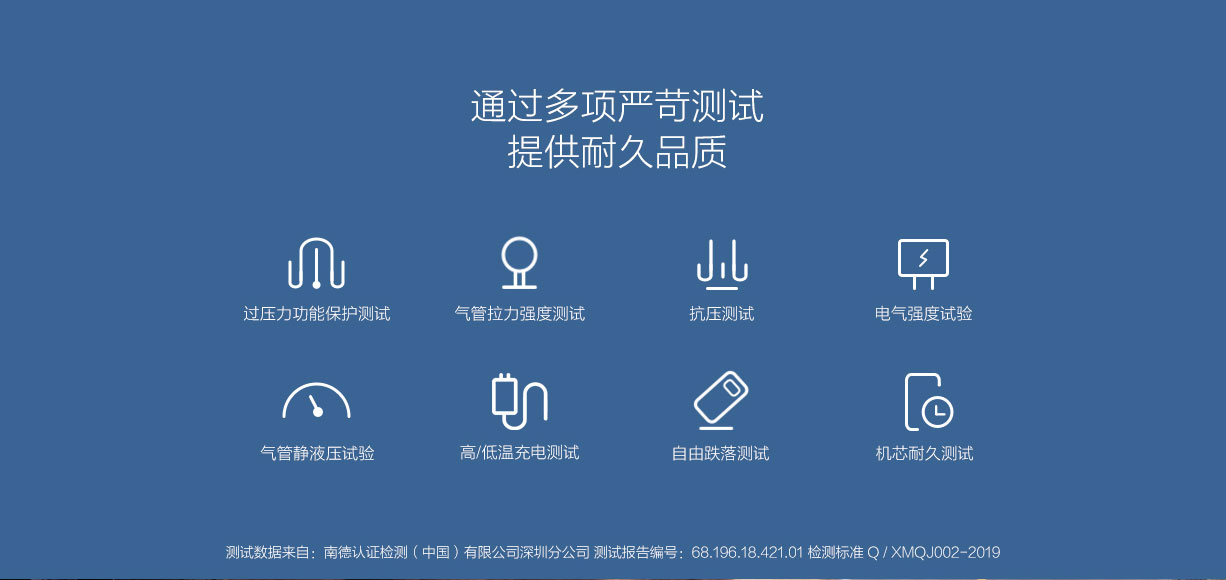 通过多项严苛测试
提供耐久品质

过压力功能保护测试
气管拉力强度测试
抗压测试
电气强度试验

气管静液压试验
高/低温充电测试
自由跌落测试
机芯耐久测试

测试数据来自：南德认证检测（中国）有限公司深圳分公司 测试报告编号：68.196.18.421.01 检测标准 Q / XMQJ002-2019